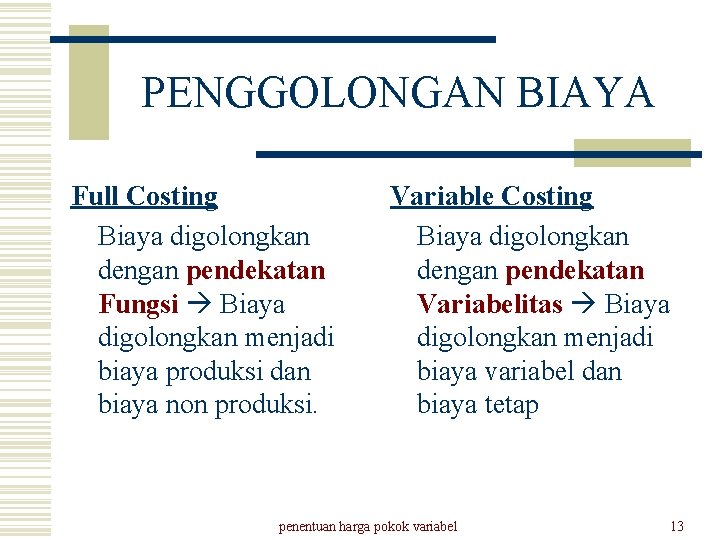 PENGGOLONGAN BIAYA

Full Costing

Biaya digolongkan dengan pendekatan Fungsi → Biaya digolongkan menjadi biaya produksi dan biaya non produksi.

Variable Costing

Biaya digolongkan dengan pendekatan Variabelitas → Biaya digolongkan menjadi biaya variabel dan biaya tetap

penentuan harga pokok variabel

13